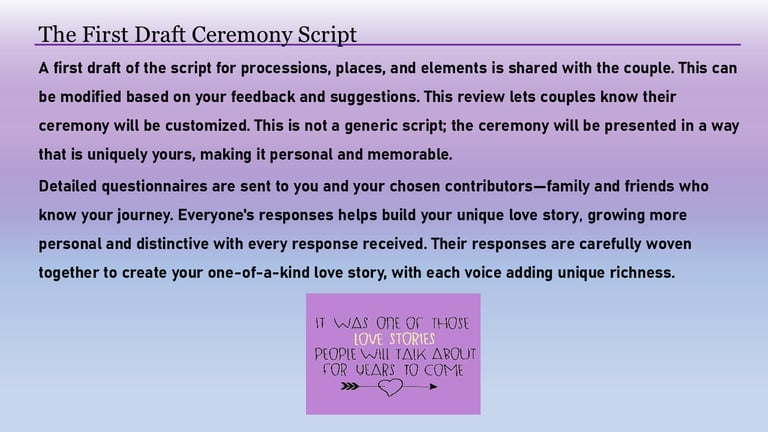 The First Draft Ceremony Script

A first draft of the script for processions, places, and elements is shared with the couple. This can be modified based on your feedback and suggestions. This review lets couples know their ceremony will be customized. This is not a generic script; the ceremony will be presented in a way that is uniquely yours, making it personal and memorable.

Detailed questionnaires are sent to you and your chosen contributors—family and friends who know your journey. Everyone's responses helps build your unique love story, growing more personal and distinctive with every response received. Their responses are carefully woven together to create your one-of-a-kind love story, with each voice adding unique richness.

IT WAS ONE OF THOSE LOVE STORIES PEOPLE WILL TALK ABOUT FOR YEARS TO COME